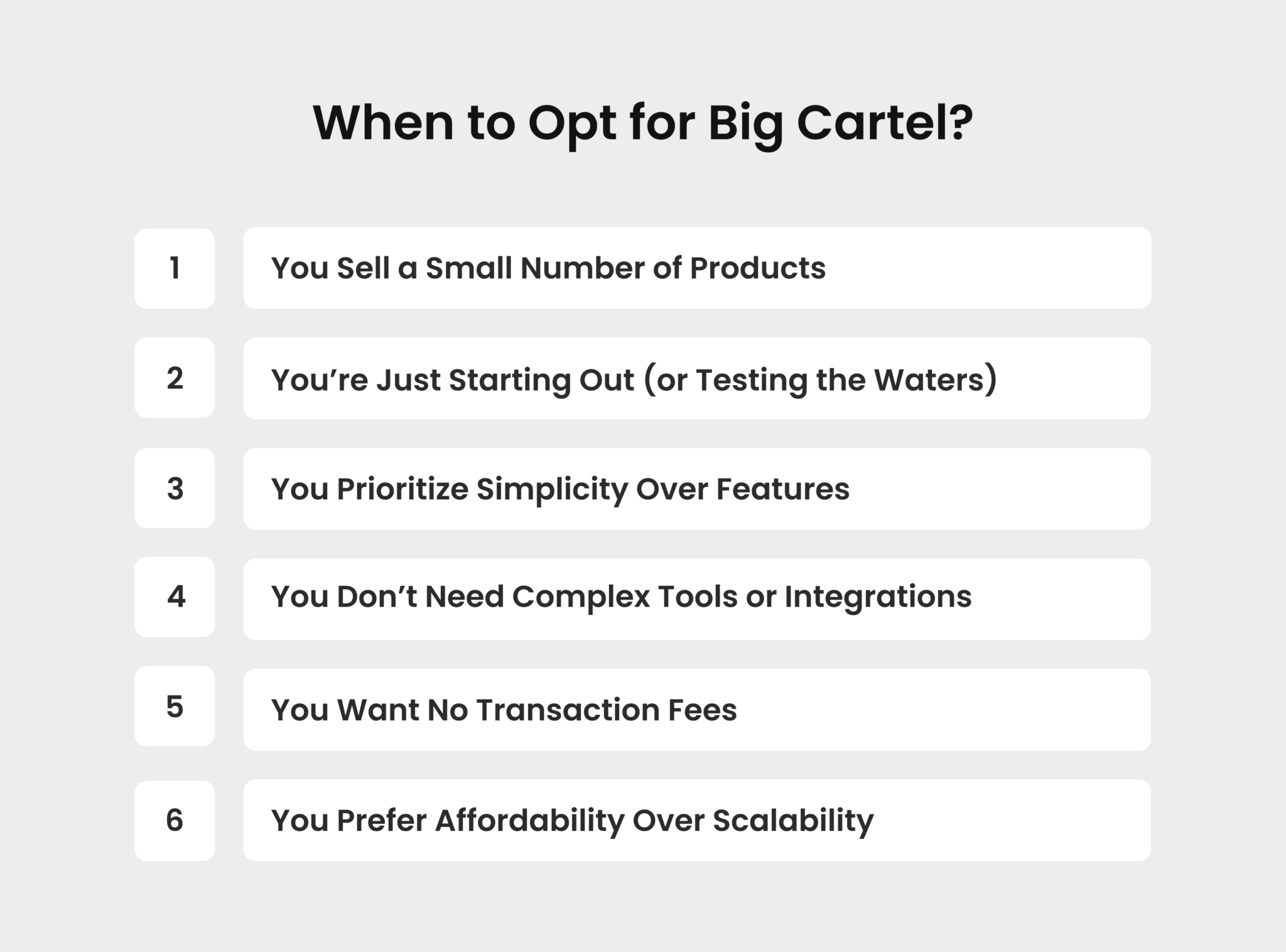 When to Opt for Big Cartel?

1 You Sell a Small Number of Products

2 You’re Just Starting Out (or Testing the Waters)

3 You Prioritize Simplicity Over Features

4 You Don’t Need Complex Tools or Integrations

5 You Want No Transaction Fees

6 You Prefer Affordability Over Scalability